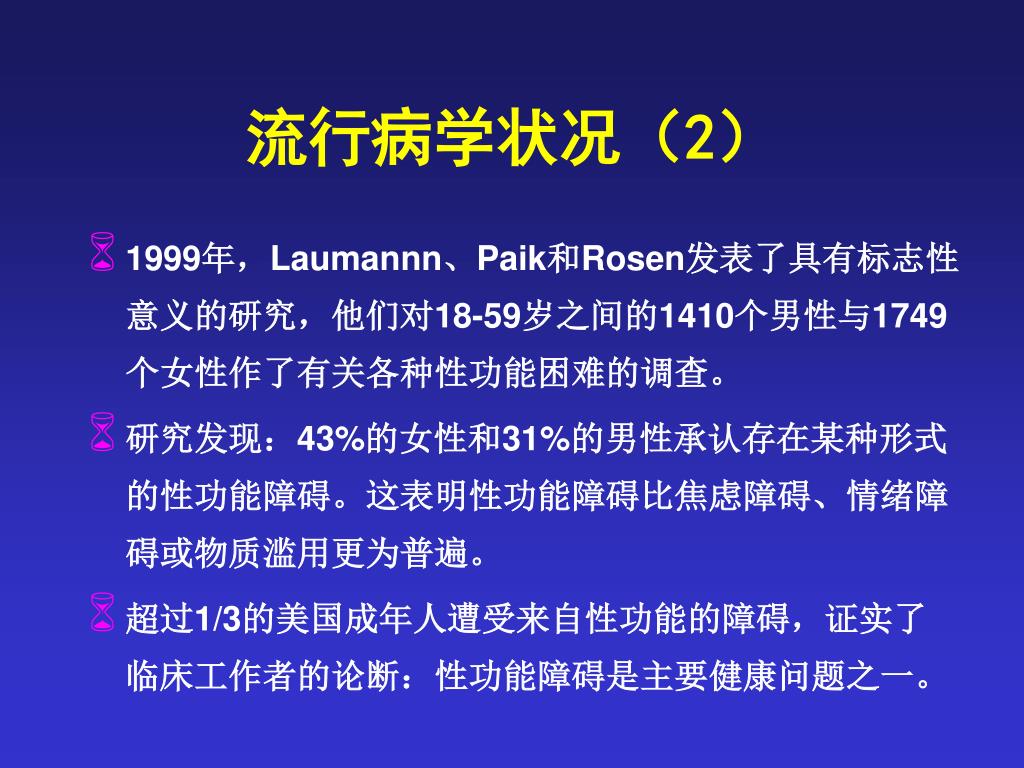 流行病学状况（2）

1999年，Laumannn、Paik和Rosen发表了具有标志性意义的研究，他们对18-59岁之间的1410个男性与1749个女性作了有关各种性功能困难的调查。

研究发现：43%的女性和31%的男性承认存在某种形式的性功能障碍。这表明性功能障碍比焦虑障碍、情绪障碍或物质滥用更为普遍。

超过1/3的美国成年人遭受来自性功能的障碍，证实了临床工作者的论断：性功能障碍是主要健康问题之一。